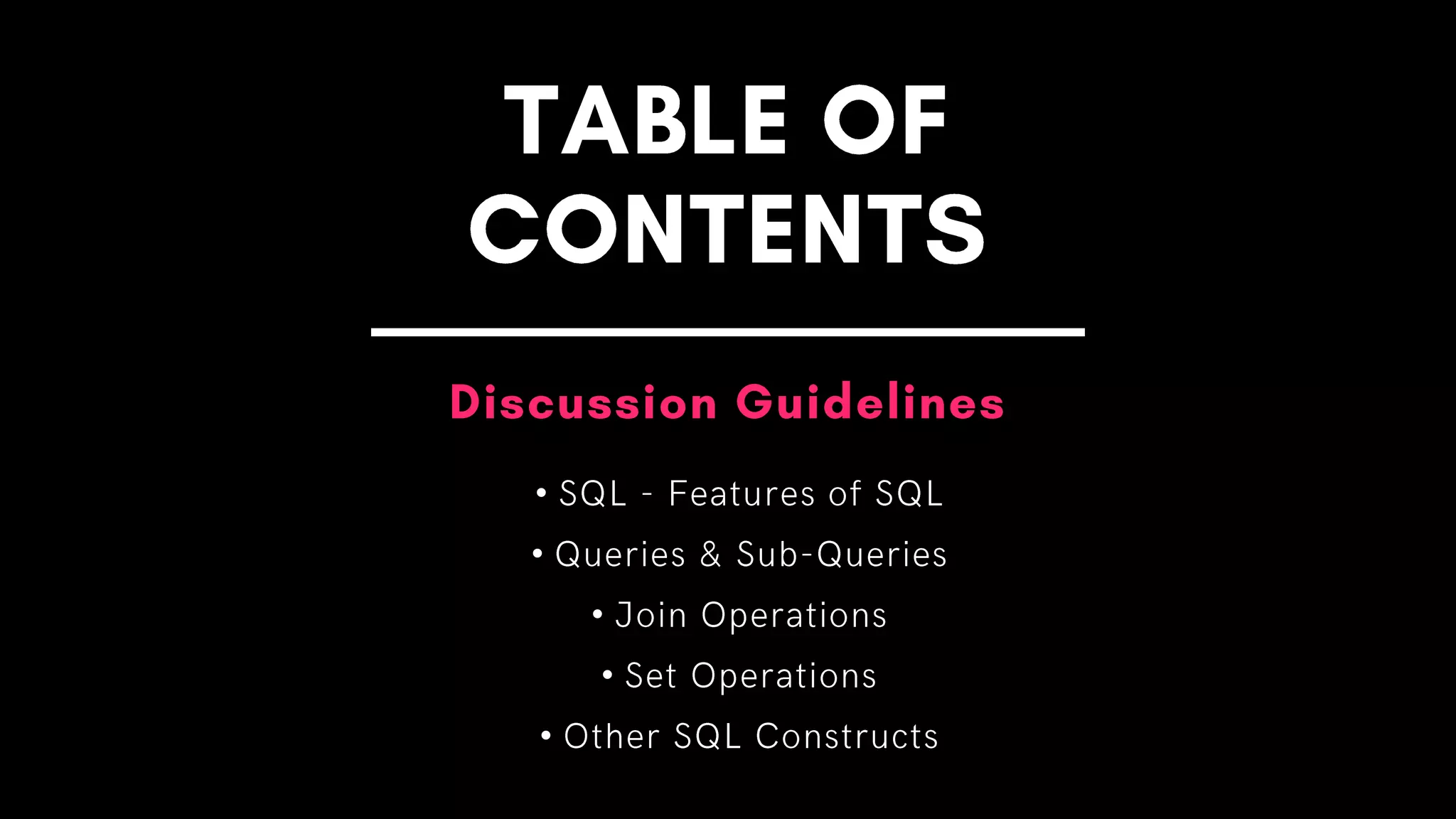 TABLE OF CONTENTS

Discussion Guidelines

• SQL - Features of SQL
• Queries & Sub-Queries
• Join Operations
• Set Operations
• Other SQL Constructs